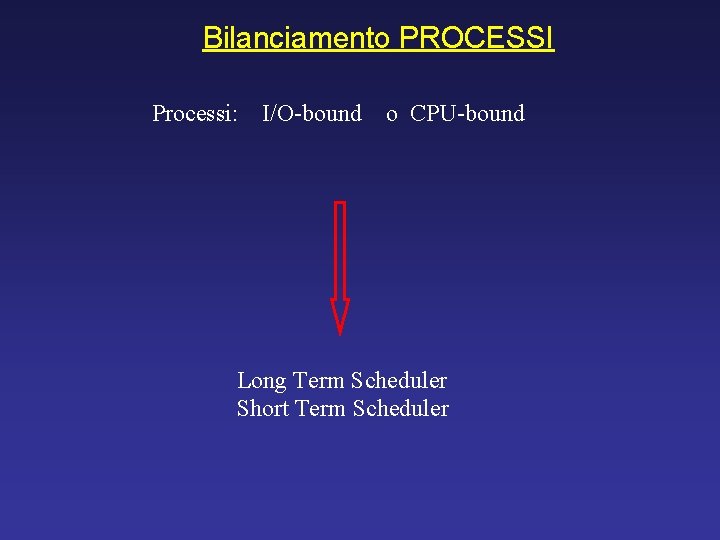 Bilanciamento PROCESSI

Processi: I/O-bound o CPU-bound

Long Term Scheduler
Short Term Scheduler